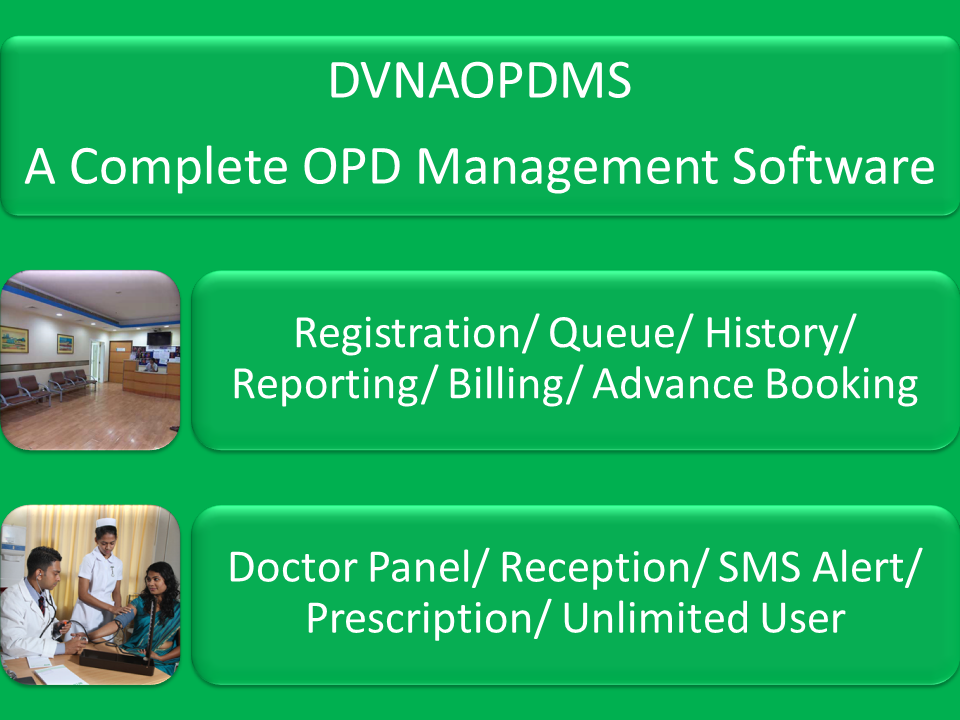 DVNAOPDMS

A Complete OPD Management Software

Registration/ Queue/ History/ Reporting/ Billing/ Advance Booking

Doctor Panel/ Reception/ SMS Alert/ Prescription/ Unlimited User